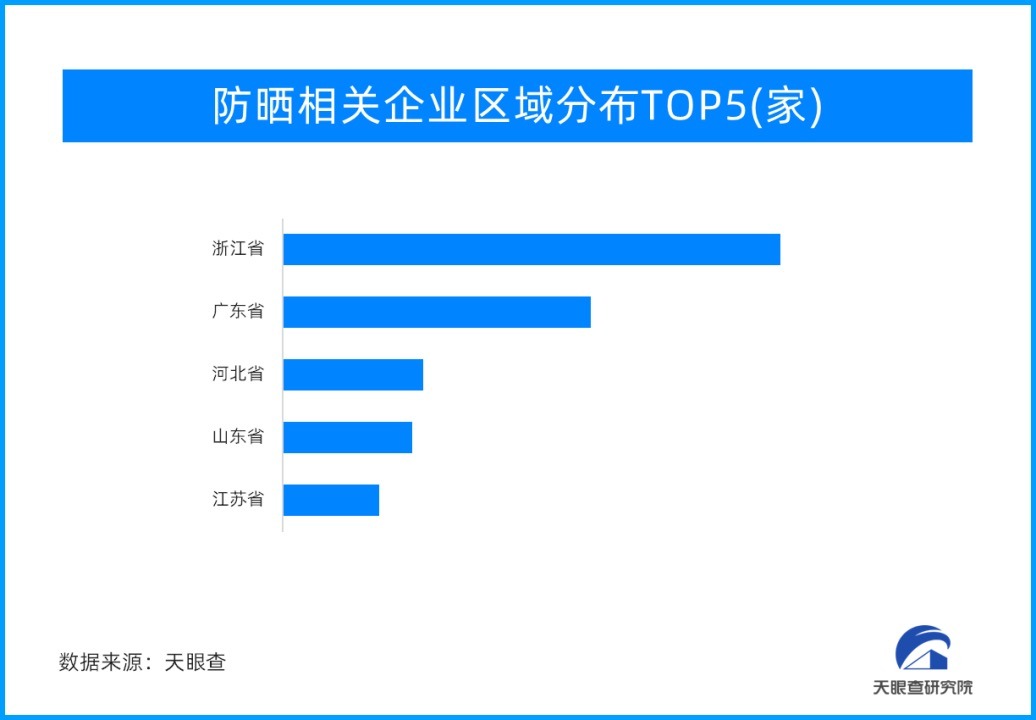 防晒相关企业区域分布TOP5(家)

浙江省
广东省
河北省
山东省
江苏省

数据来源：天眼查

天眼查研究院